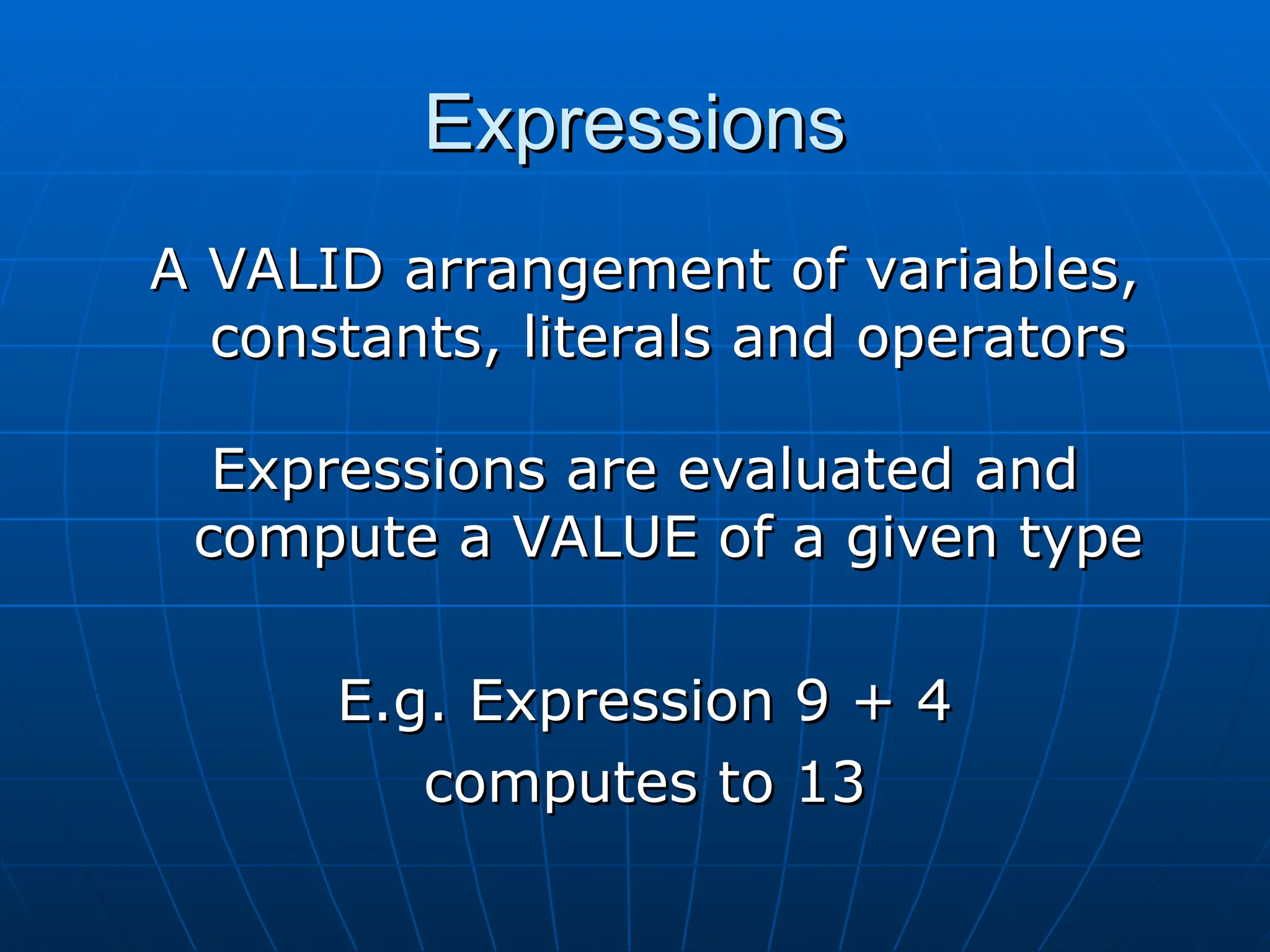 Expressions

A VALID arrangement of variables, constants, literals and operators

Expressions are evaluated and compute a VALUE of a given type

E.g. Expression 9 + 4
computes to 13